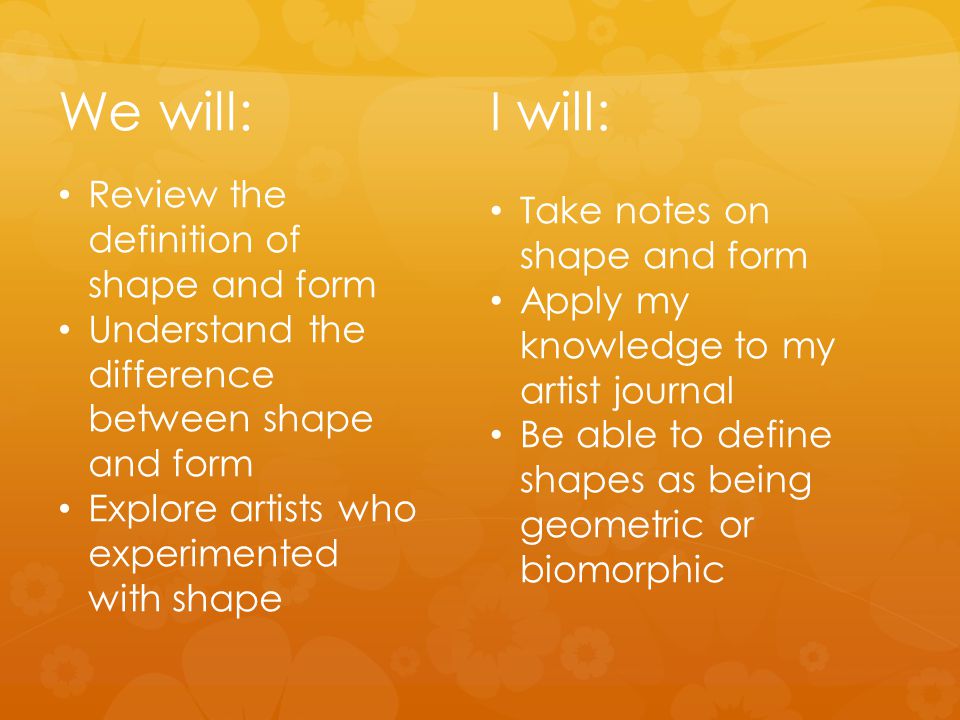 We will:

• Review the definition of shape and form
• Understand the difference between shape and form
• Explore artists who experimented with shape

I will:

• Take notes on shape and form
• Apply my knowledge to my artist journal
• Be able to define shapes as being geometric or biomorphic